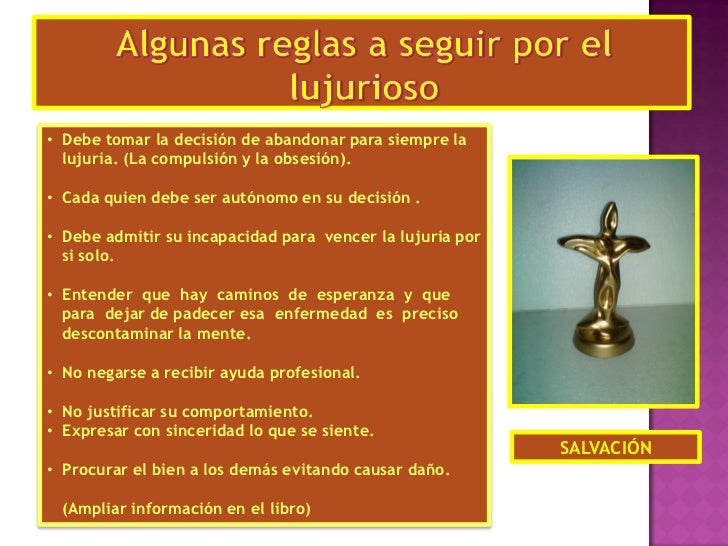 Algunas reglas a seguir por el lujurioso

• Debe tomar la decisión de abandonar para siempre la lujuria. (La compulsión y la obsesión).

• Cada quien debe ser autónomo en su decisión .

• Debe admitir su incapacidad para vencer la lujuria por si solo.

• Entender que hay caminos de esperanza y que para dejar de padecer esa enfermedad es preciso descontaminar la mente.

• No negarse a recibir ayuda profesional.

• No justificar su comportamiento.
• Expresar con sinceridad lo que se siente.

• Procurar el bien a los demás evitando causar daño.

(Ampliar información en el libro)

SALVACIÓN